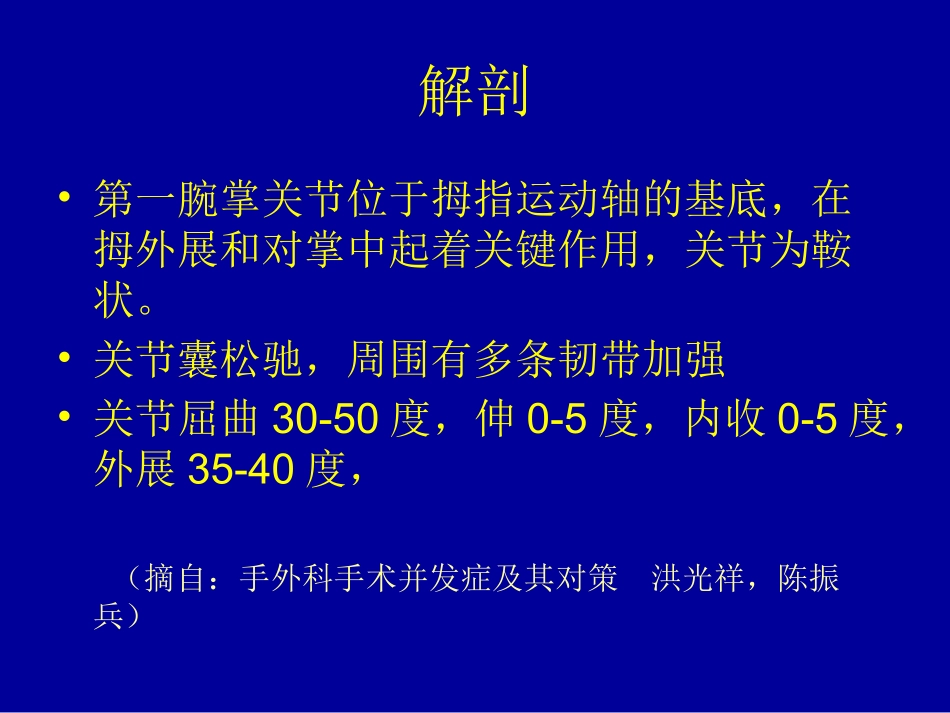 解剖

• 第一腕掌关节位于拇指运动轴的基底，在拇外展和对掌中起着关键作用，关节为鞍状。

• 关节囊松驰，周围有多条韧带加强

• 关节屈曲 30-50 度，伸 0-5 度，内收 0-5 度，外展 35-40 度，

（摘自：手外科手术并发症及其对策　洪光祥，陈振兵）